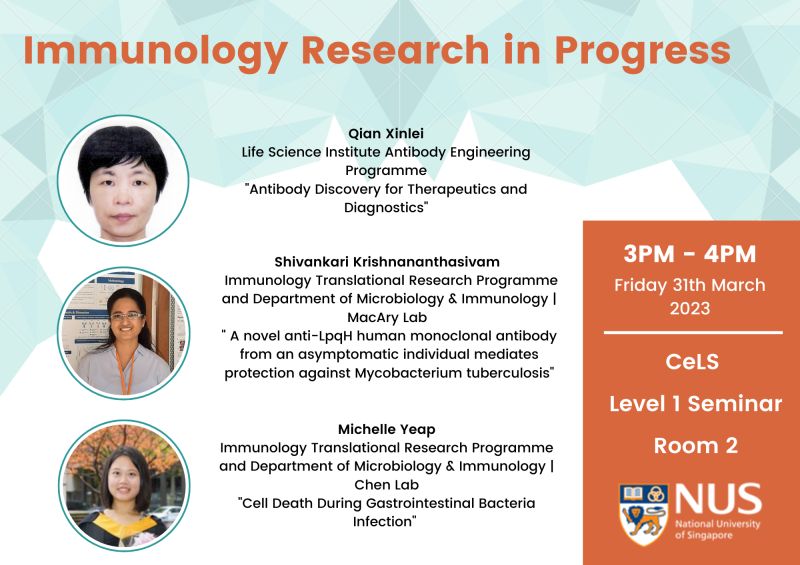 Immunology Research in Progress

Qian Xinlei
Life Science Institute Antibody Engineering Programme
"Antibody Discovery for Therapeutics and Diagnostics"

Shivankari Krishnananthasivam
Immunology Translational Research Programme and Department of Microbiology & Immunology | MacAry Lab
" A novel anti-LpqH human monoclonal antibody from an asymptomatic individual mediates protection against Mycobacterium tuberculosis"

Michelle Yeap
Immunology Translational Research Programme and Department of Microbiology & Immunology | Chen Lab
"Cell Death During Gastrointestinal Bacteria Infection"

3PM - 4PM
Friday 31th March 2023

CeLS
Level 1 Seminar
Room 2

NUS
National University of Singapore